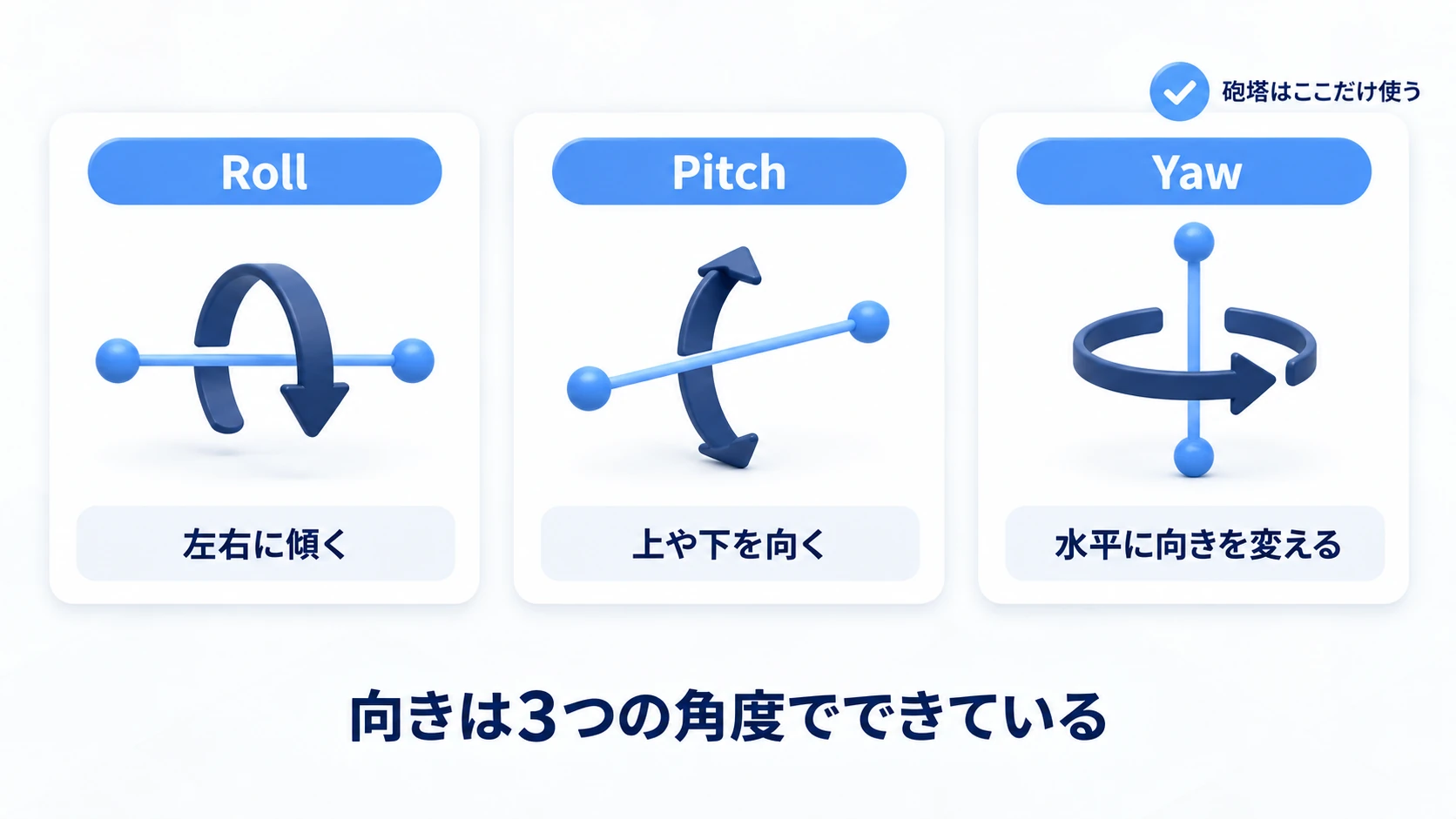 砲塔はここだけ使う

Roll

左右に傾く

Pitch

上や下を向く

Yaw

水平に向きを変える

向きは3つの角度でできている